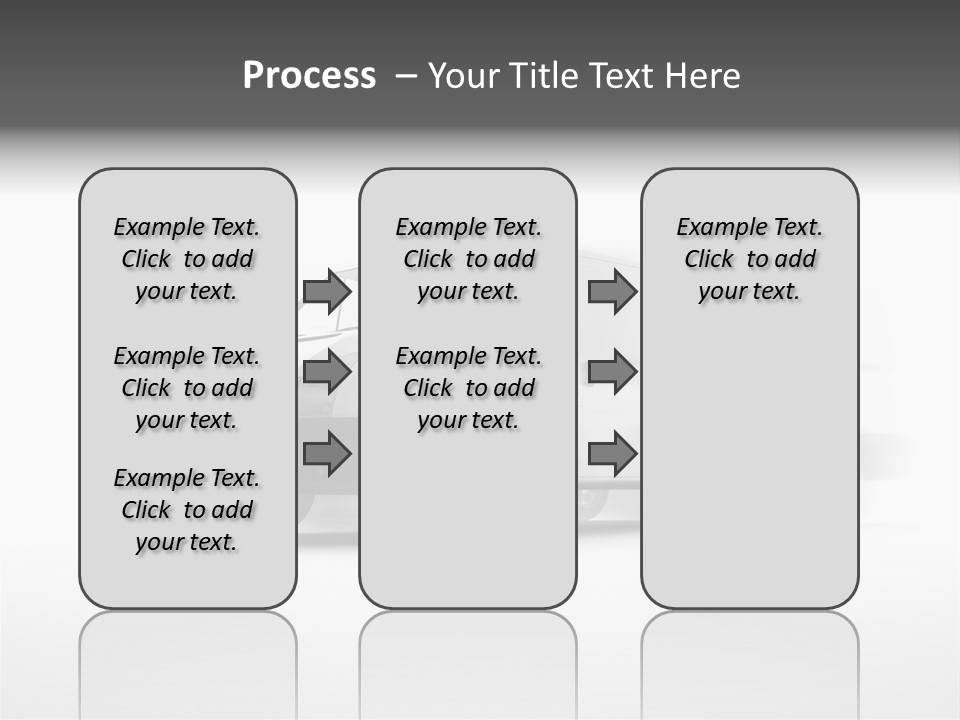 Process – Your Title Text Here

Example Text. Click to add your text.

Example Text. Click to add your text.

Example Text. Click to add your text.

Example Text. Click to add your text.

Example Text. Click to add your text.

Example Text. Click to add your text.